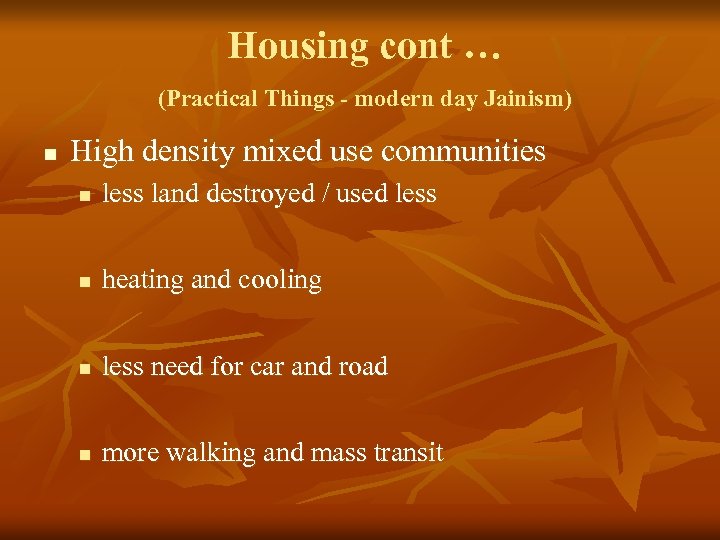 Housing cont …

(Practical Things - modern day Jainism)

- High density mixed use communities
  - less land destroyed / used less
  - heating and cooling
  - less need for car and road
  - more walking and mass transit